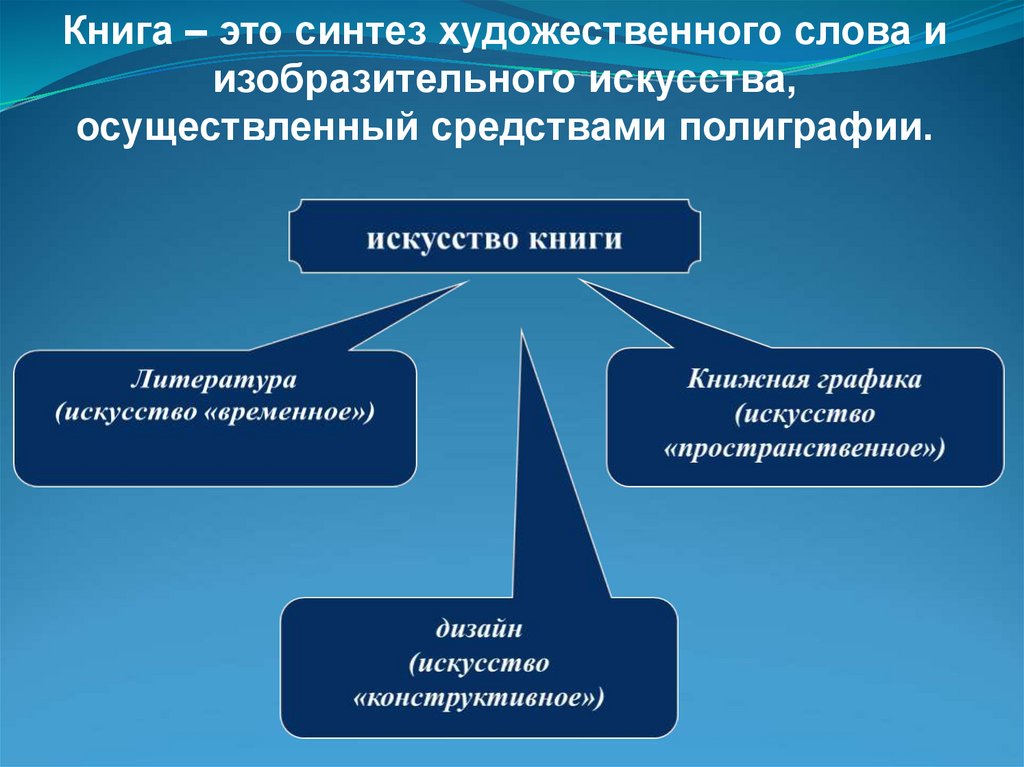 Книга – это синтез художественного слова и изобразительного искусства, осуществленный средствами полиграфии.

искусство книги

Литература (искусство «временное»)

Книжная графика (искусство «пространственное»)

дизайн (искусство «конструктивное»)